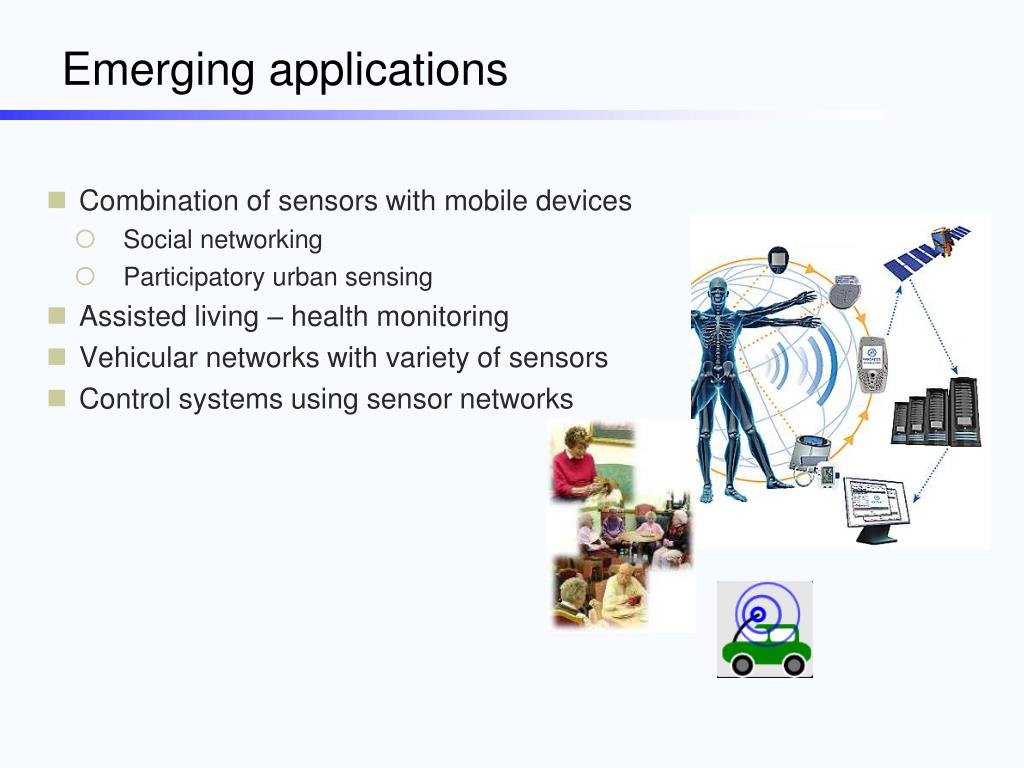 Emerging applications

- Combination of sensors with mobile devices
  - Social networking
  - Participatory urban sensing
- Assisted living – health monitoring
- Vehicular networks with variety of sensors
- Control systems using sensor networks